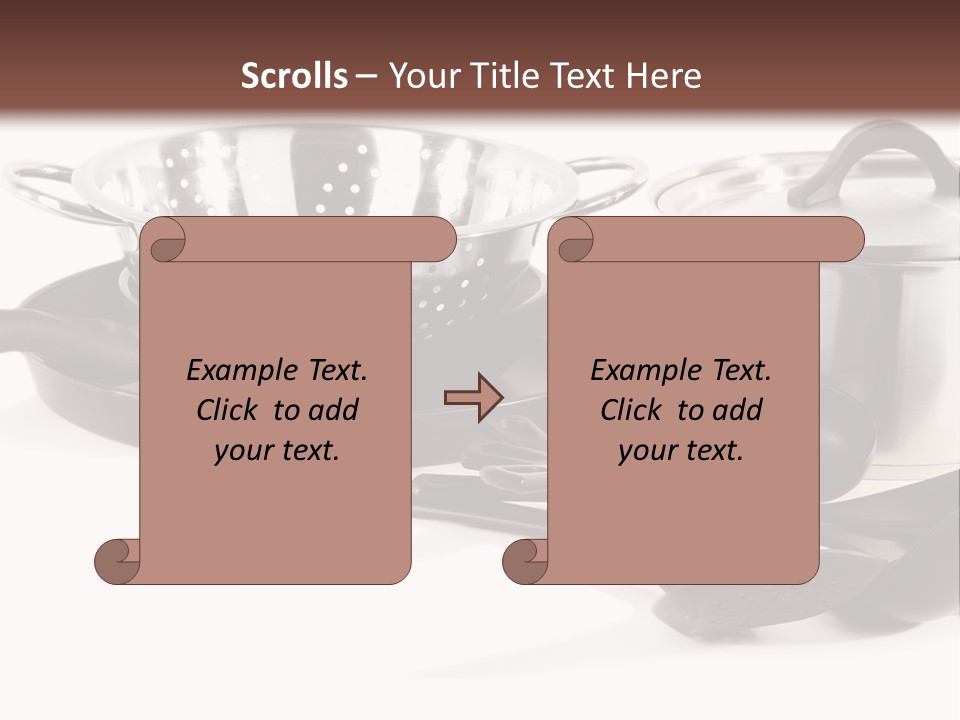 Scrolls – Your Title Text Here

Example Text. Click to add your text.

Example Text. Click to add your text.